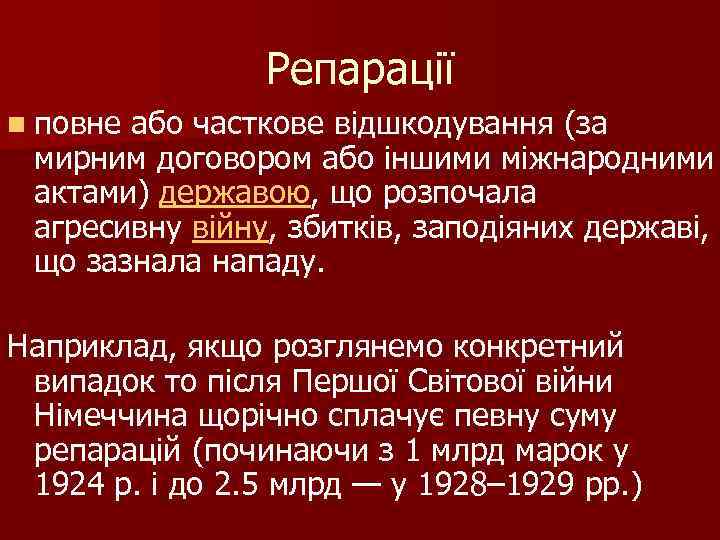 Репарації

повне або часткове відшкодування (за мирним договором або іншими міжнародними актами) державою, що розпочала агресивну війну, збитків, заподіяних державі, що зазнала нападу.

Наприклад, якщо розглянемо конкретний випадок то після Першої Світової війни Німеччина щорічно сплачує певну суму репарацій (починаючи з 1 млрд марок у 1924 р. і до 2.5 млрд — у 1928–1929 рр.)